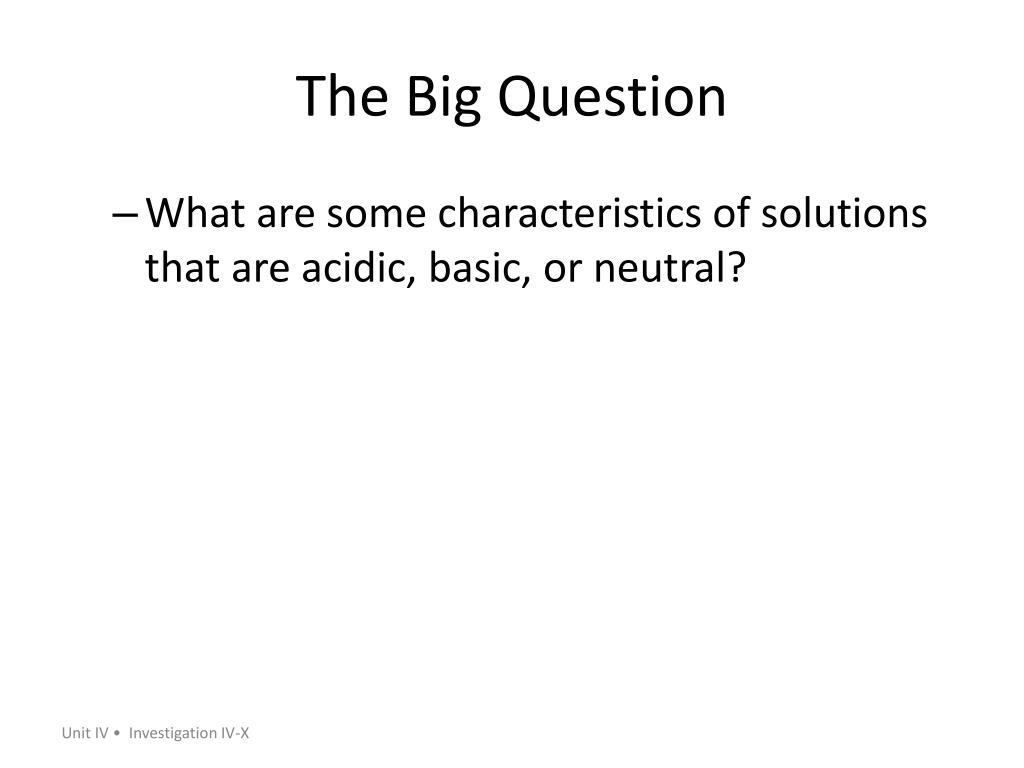 The Big Question

– What are some characteristics of solutions that are acidic, basic, or neutral?

Unit IV • Investigation IV-X